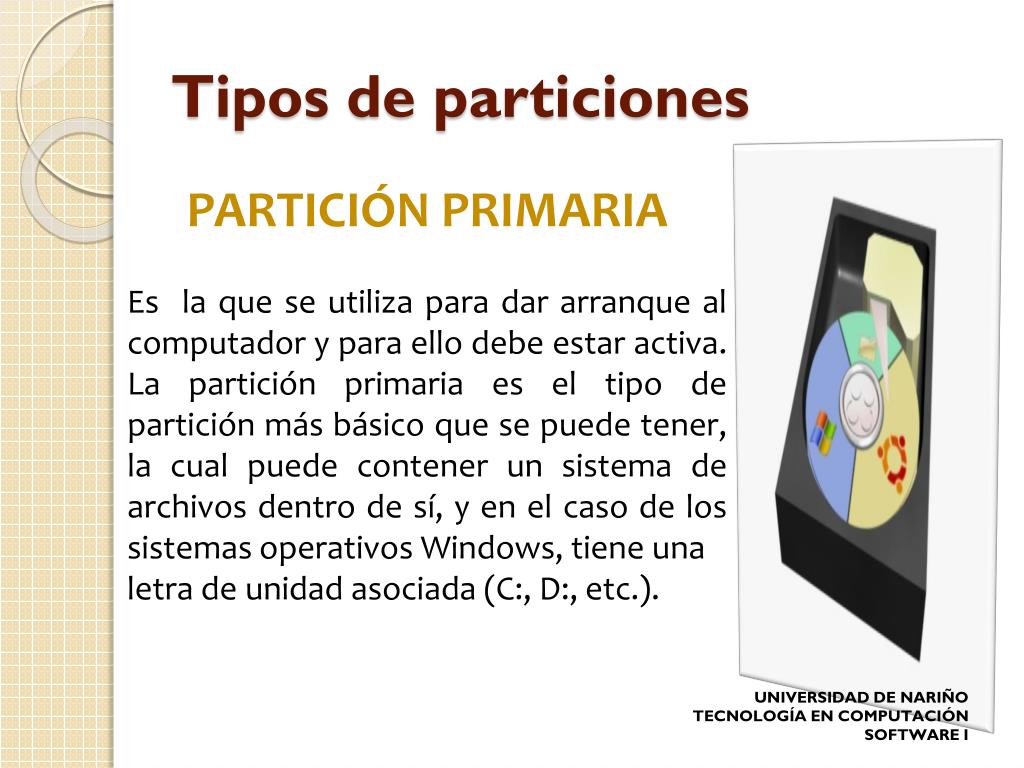 Tipos de particiones

PARTICIÓN PRIMARIA

Es la que se utiliza para dar arranque al computador y para ello debe estar activa. La partición primaria es el tipo de partición más básico que se puede tener, la cual puede contener un sistema de archivos dentro de sí, y en el caso de los sistemas operativos Windows, tiene una letra de unidad asociada (C:, D:, etc.).

UNIVERSIDAD DE NARIÑO
TECNOLOGÍA EN COMPUTACIÓN
SOFTWARE I